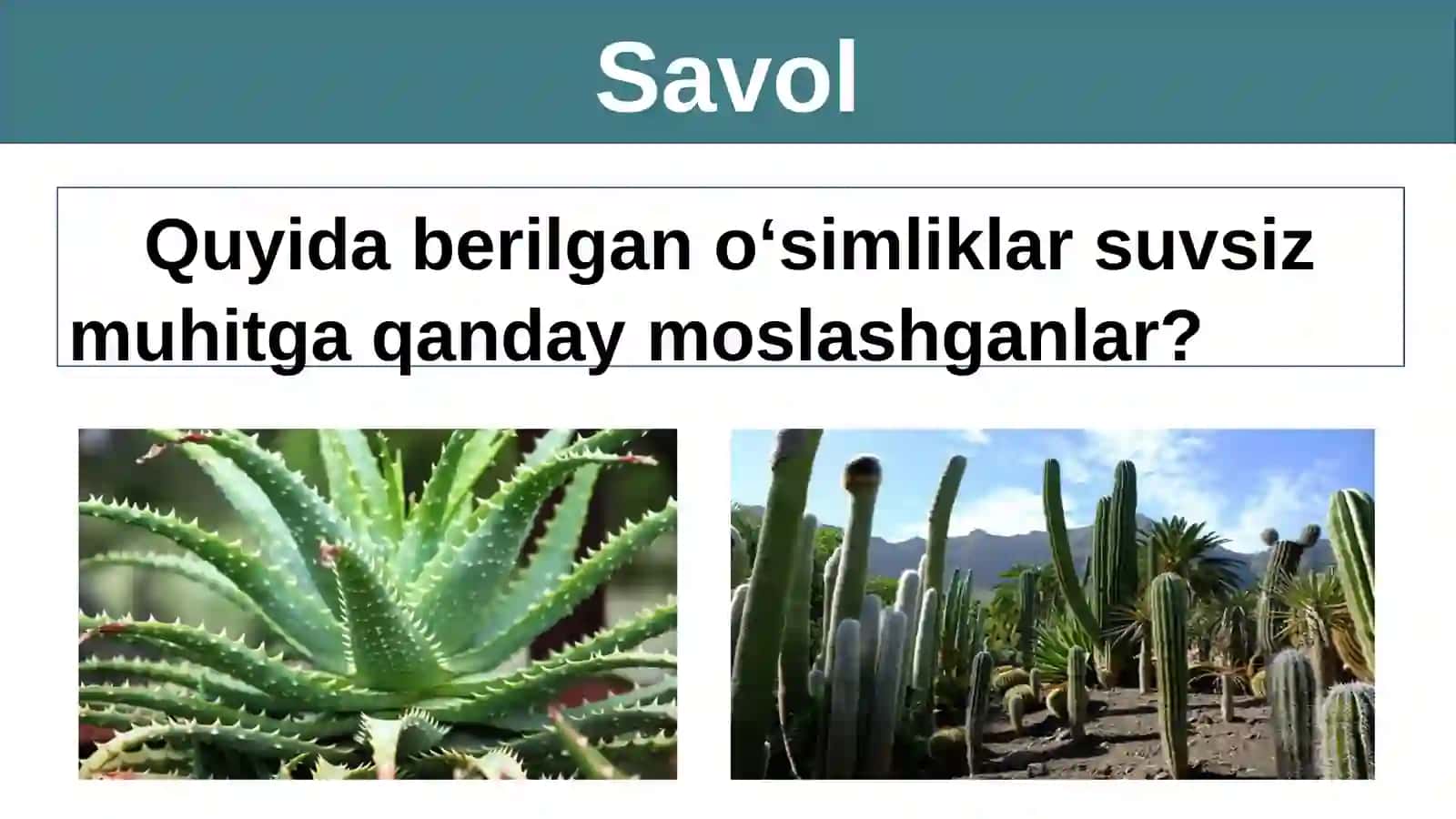 Savol

Quyida berilgan o‘simliklar suvsiz muhitga qanday moslashganlar?